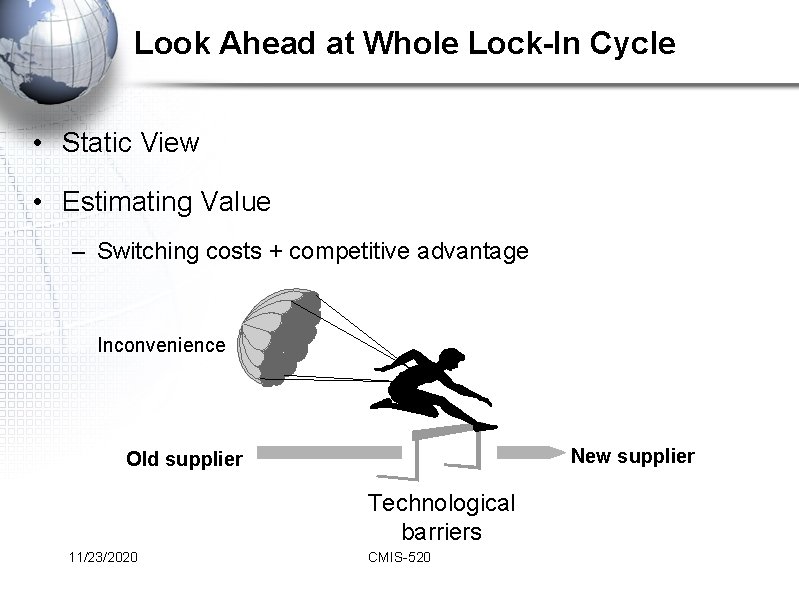 Look Ahead at Whole Lock-In Cycle

• Static View

• Estimating Value

– Switching costs + competitive advantage

Inconvenience

Old supplier

New supplier

Technological barriers

11/23/2020

CMIS-520